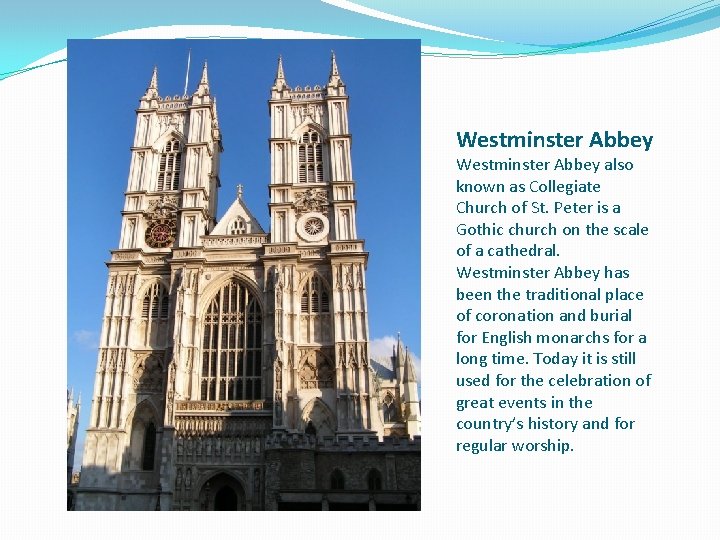 Westminster Abbey

Westminster Abbey also known as Collegiate Church of St. Peter is a Gothic church on the scale of a cathedral.
Westminster Abbey has been the traditional place of coronation and burial for English monarchs for a long time. Today it is still used for the celebration of great events in the country's history and for regular worship.